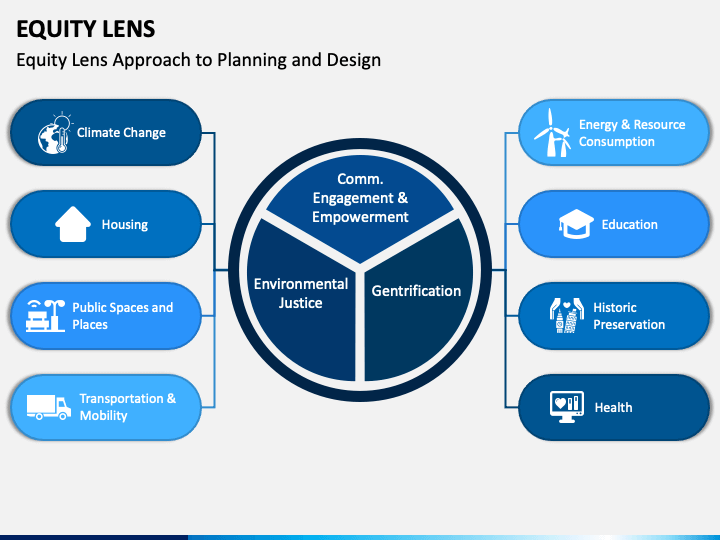 EQUITY LENS

Equity Lens Approach to Planning and Design

Climate Change

Housing

Public Spaces and Places

Transportation & Mobility

Comm. Engagement & Empowerment

Environmental Justice

Gentrification

Energy & Resource Consumption

Education

Historic Preservation

Health